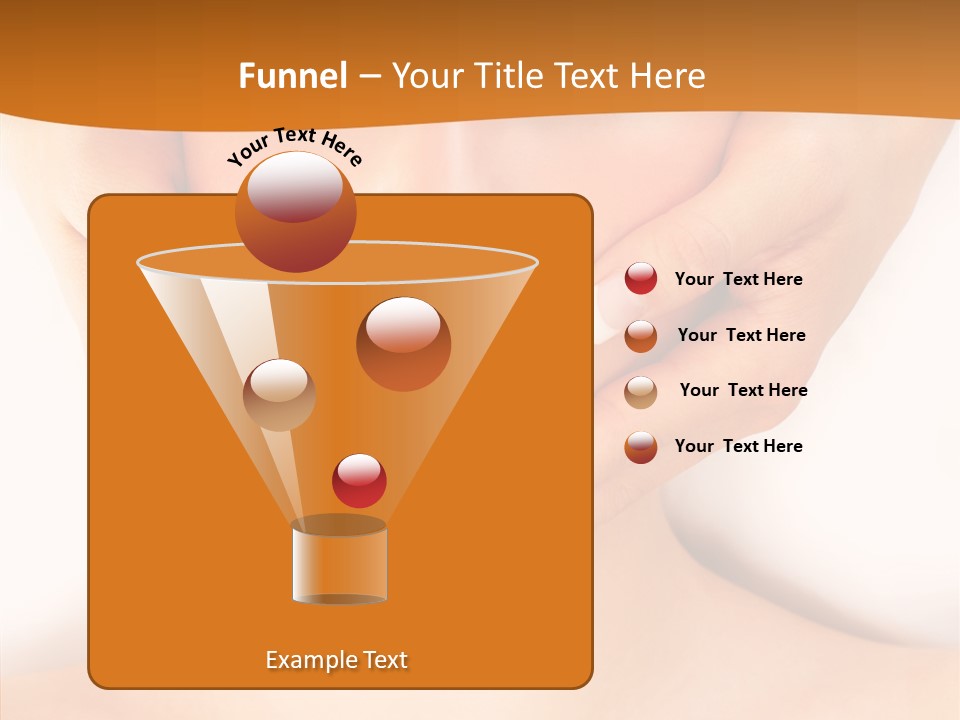 Funnel – Your Title Text Here

Your Text Here

Your Text Here

Your Text Here

Your Text Here

Your Text Here

Example Text